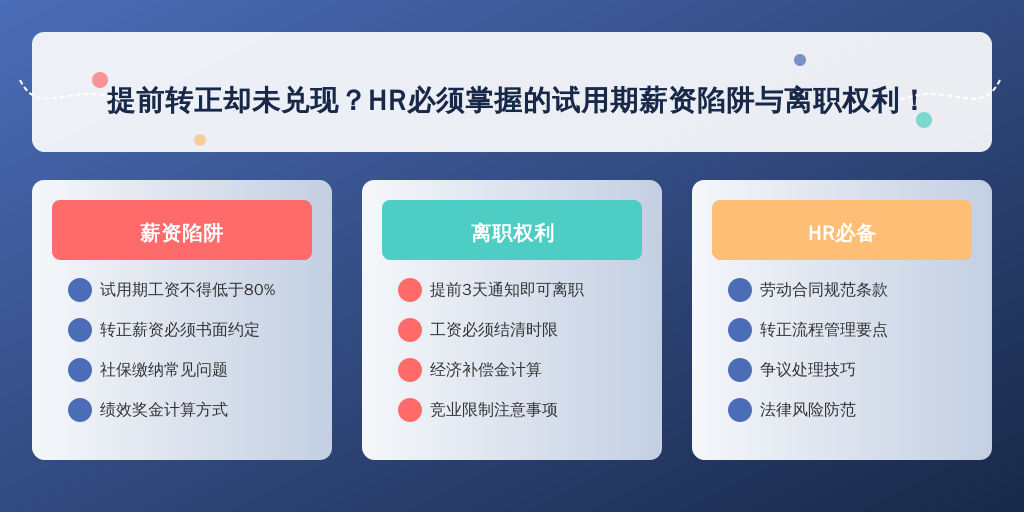 提前转正却未兑现？HR必须掌握的试用期薪资陷阱与离职权利！

薪资陷阱

试用期工资不得低于80%

转正薪资必须书面约定

社保缴纳常见问题

绩效奖金计算方式

离职权利

提前3天通知即可离职

工资必须结清时限

经济补偿金计算

竞业限制注意事项

HR必备

劳动合同规范条款

转正流程管理要点

争议处理技巧

法律风险防范